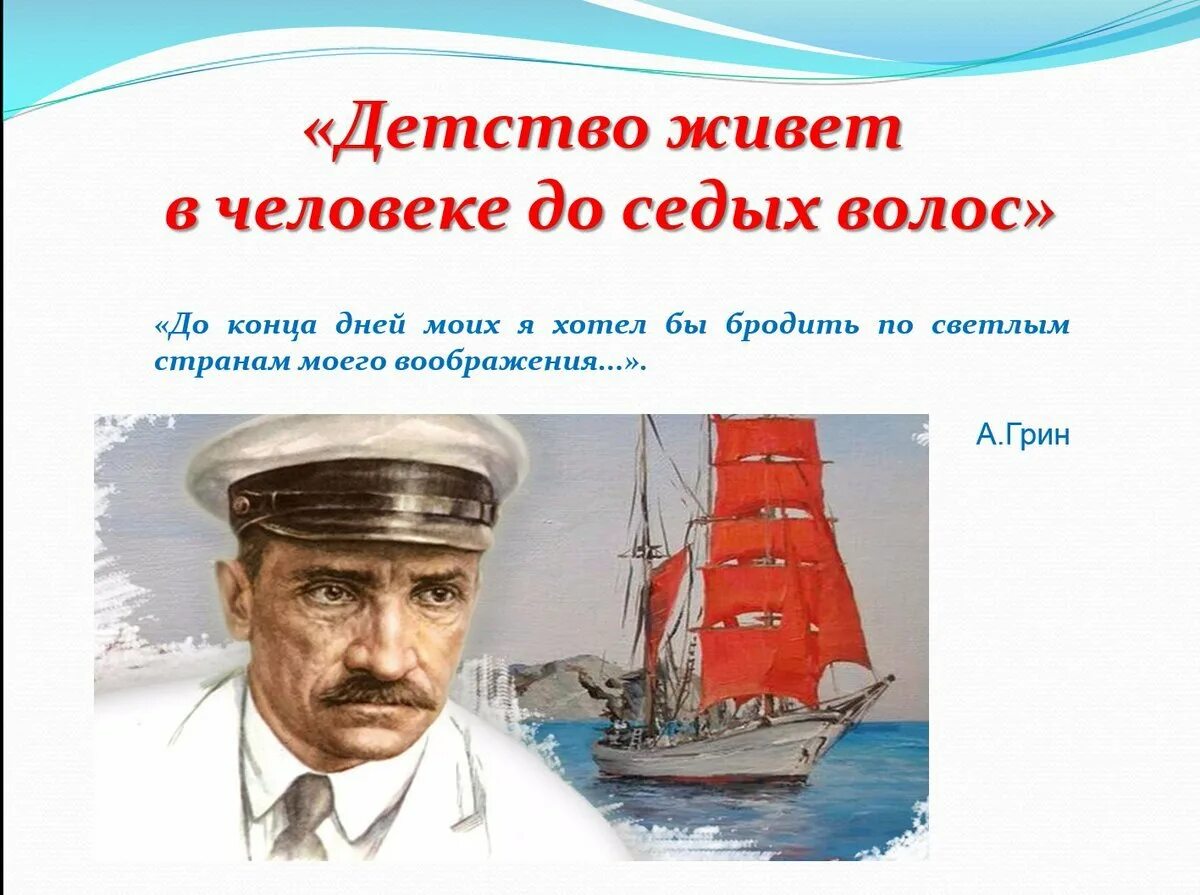 «Детство живет в человеке до седых волос»

«До конца дней моих я хотел бы бродить по светлым странам моего воображения…».

А.Грин